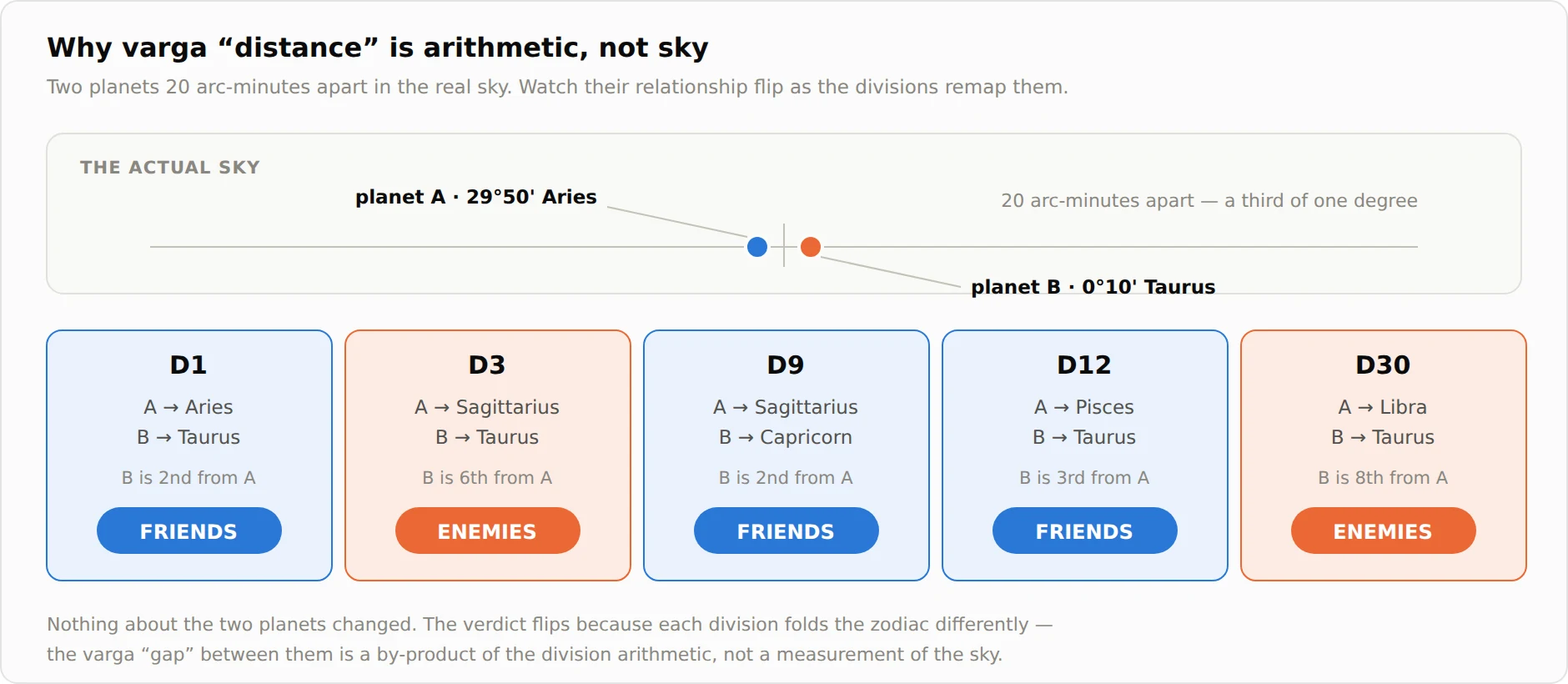 Why varga “distance” is arithmetic, not sky

Two planets 20 arc-minutes apart in the real sky. Watch their relationship flip as the divisions remap them.

THE ACTUAL SKY

planet A · 29°50' Aries

20 arc-minutes apart — a third of one degree

planet B · 0°10' Taurus

D1
A → Aries
B → Taurus
B is 2nd from A
FRIENDS

D3
A → Sagittarius
B → Taurus
B is 6th from A
ENEMIES

D9
A → Sagittarius
B → Capricorn
B is 2nd from A
FRIENDS

D12
A → Pisces
B → Taurus
B is 3rd from A
FRIENDS

D30
A → Libra
B → Taurus
B is 8th from A
ENEMIES

Nothing about the two planets changed. The verdict flips because each division folds the zodiac differently — the varga “gap” between them is a by-product of the division arithmetic, not a measurement of the sky.